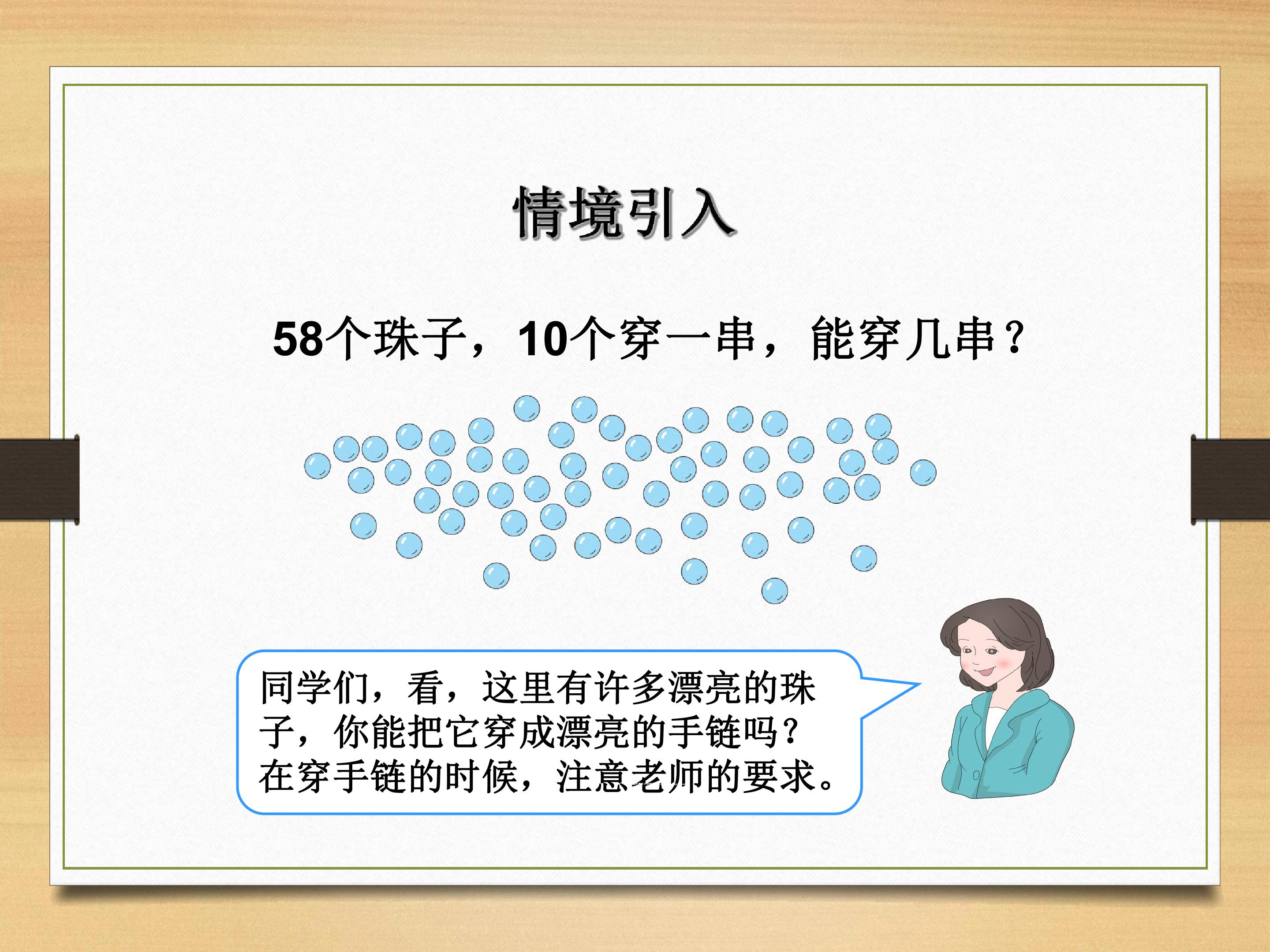 情境引入

58个珠子，10个穿一串，能穿几串？

同学们，看，这里有许多漂亮的珠子，你能把它穿成漂亮的手链吗？在穿手链的时候，注意老师的要求。